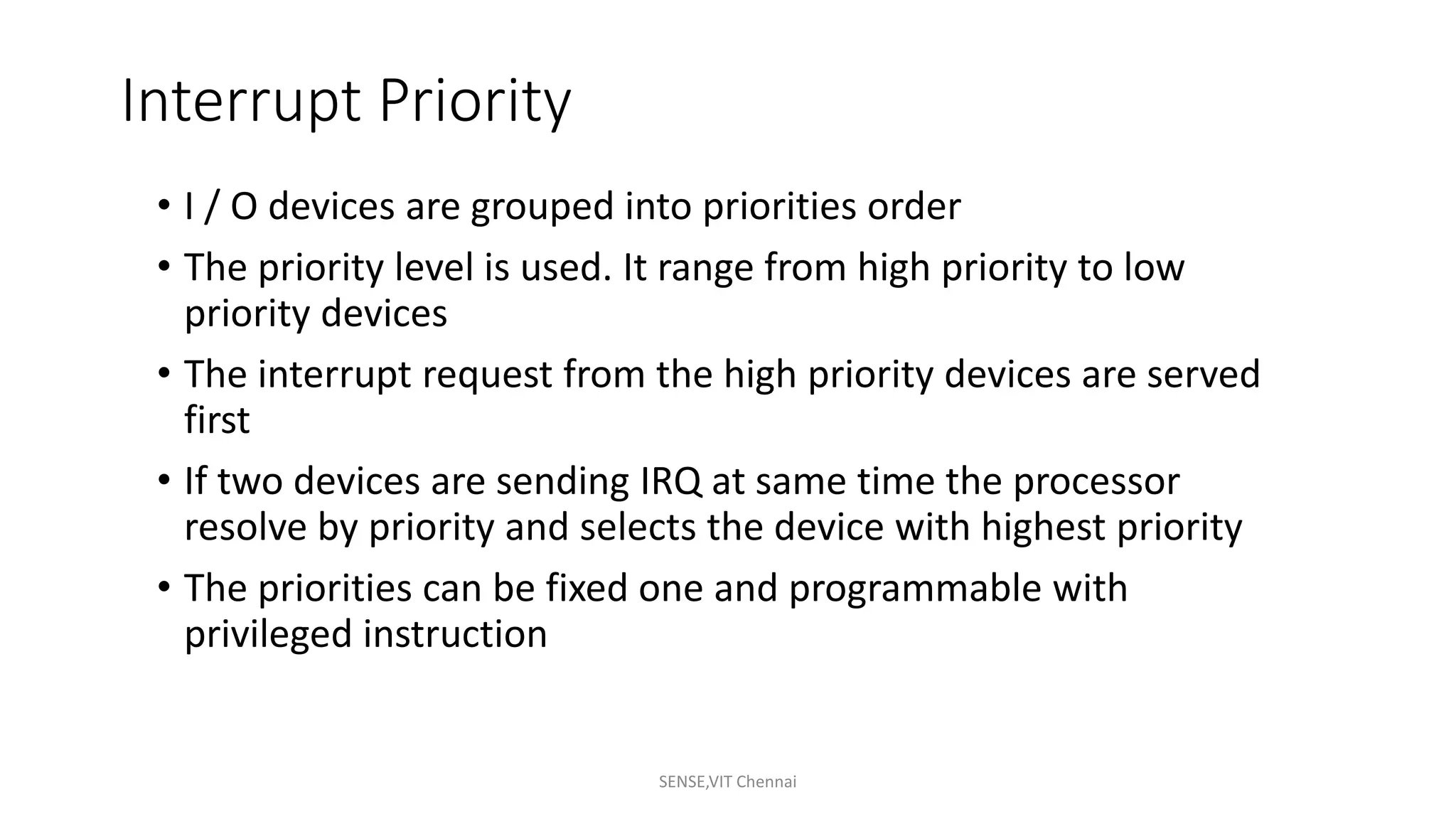 Interrupt Priority

• I / O devices are grouped into priorities order

• The priority level is used. It range from high priority to low priority devices

• The interrupt request from the high priority devices are served first

• If two devices are sending IRQ at same time the processor resolve by priority and selects the device with highest priority

• The priorities can be fixed one and programmable with privileged instruction

SENSE,VIT Chennai